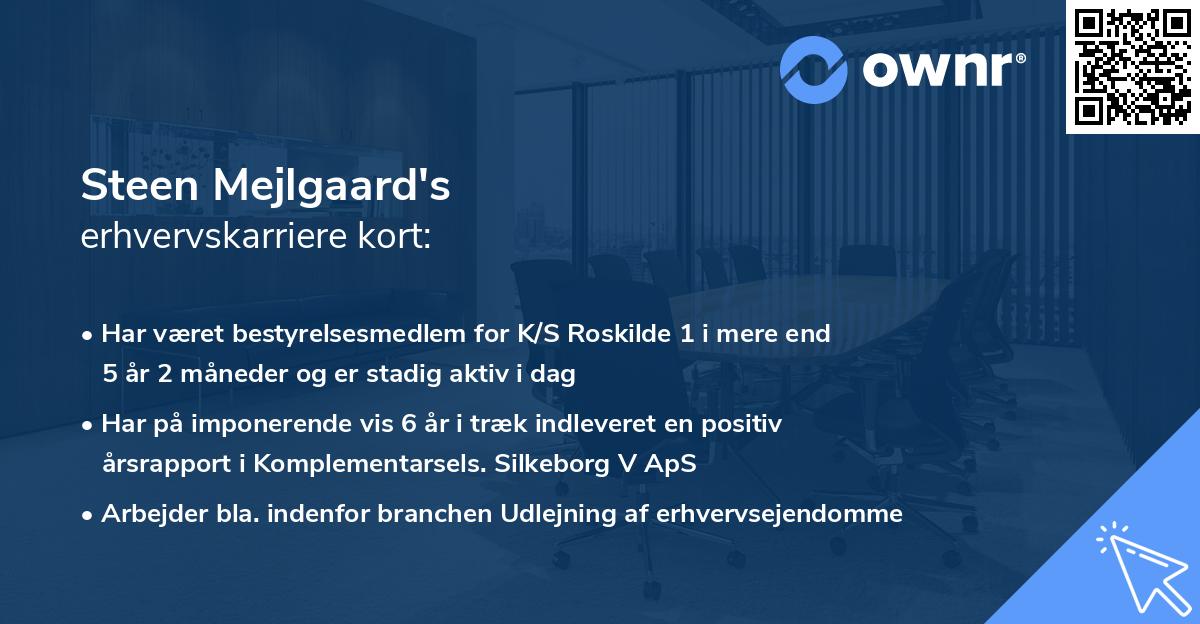 ownr®

Steen Mejlgaard's
erhvervskarriere kort:

• Har været bestyrelsesmedlem for K/S Roskilde 1 i mere end 5 år 2 måneder og er stadig aktiv i dag

• Har på imponerende vis 6 år i træk indleveret en positiv årsrapport i Komplementarsels. Silkeborg V ApS

• Arbejder bla. indenfor branchen Udlejning af erhvervsejendomme